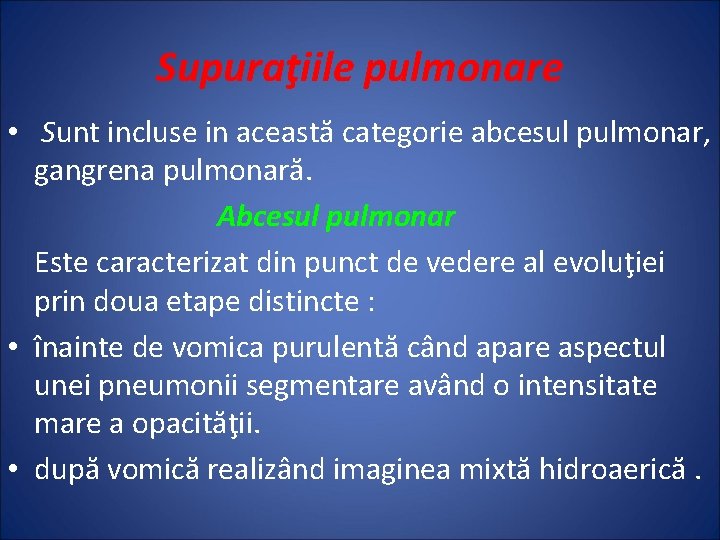 Supuraţiile pulmonare

• Sunt incluse in această categorie abcesul pulmonar, gangrena pulmonară.

Abcesul pulmonar

Este caracterizat din punct de vedere al evoluţiei prin doua etape distincte :

• înainte de vomica purulentă când apare aspectul unei pneumonii segmentare având o intensitate mare a opacităţii.
• după vomică realizând imaginea mixtă hidroaerică .